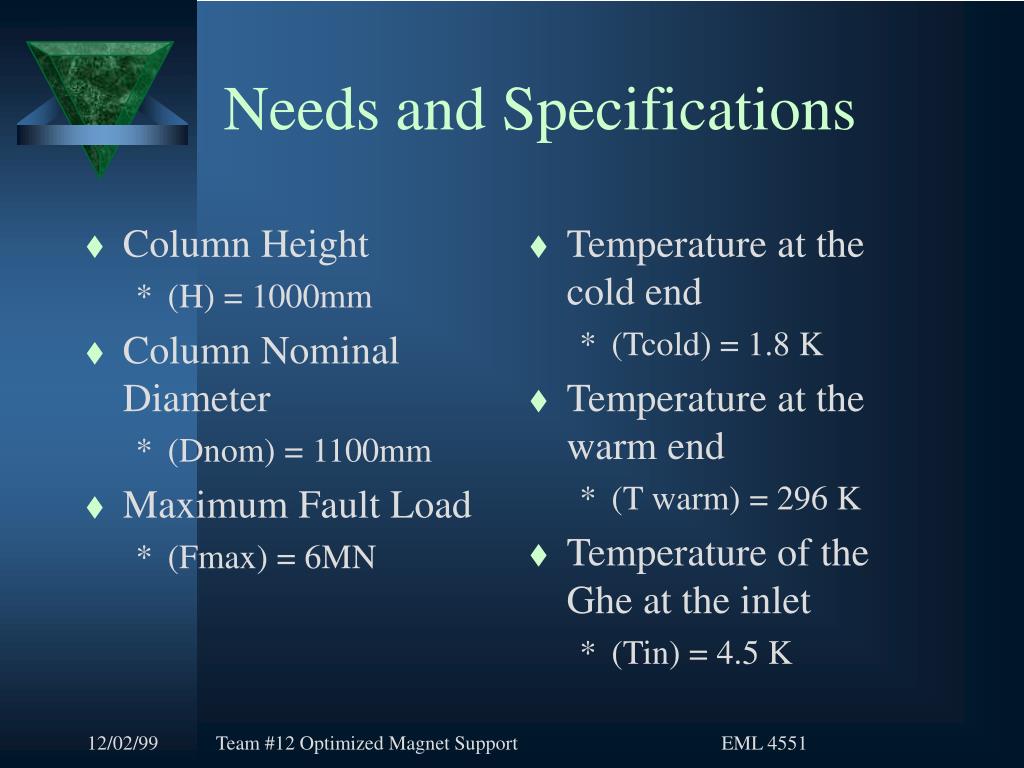 Needs and Specifications

♦ Column Height
* (H) = 1000mm
♦ Column Nominal Diameter
* (Dnom) = 1100mm
♦ Maximum Fault Load
* (Fmax) = 6MN

♦ Temperature at the cold end
* (Tcold) = 1.8 K
♦ Temperature at the warm end
* (T warm) = 296 K
♦ Temperature of the Ghe at the inlet
* (Tin) = 4.5 K

12/02/99 Team #12 Optimized Magnet Support EML 4551